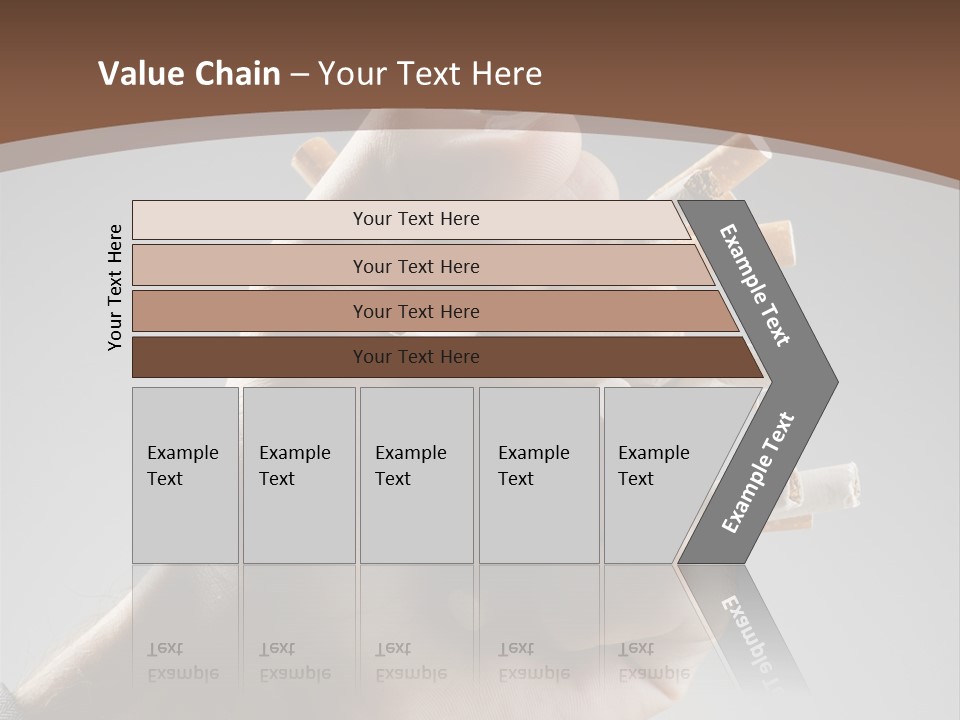 Value Chain – Your Text Here

Your Text Here

Your Text Here

Your Text Here

Your Text Here

Your Text Here

Example Text

Example Text

Example Text

Example Text

Example Text

Example Text

Example Text